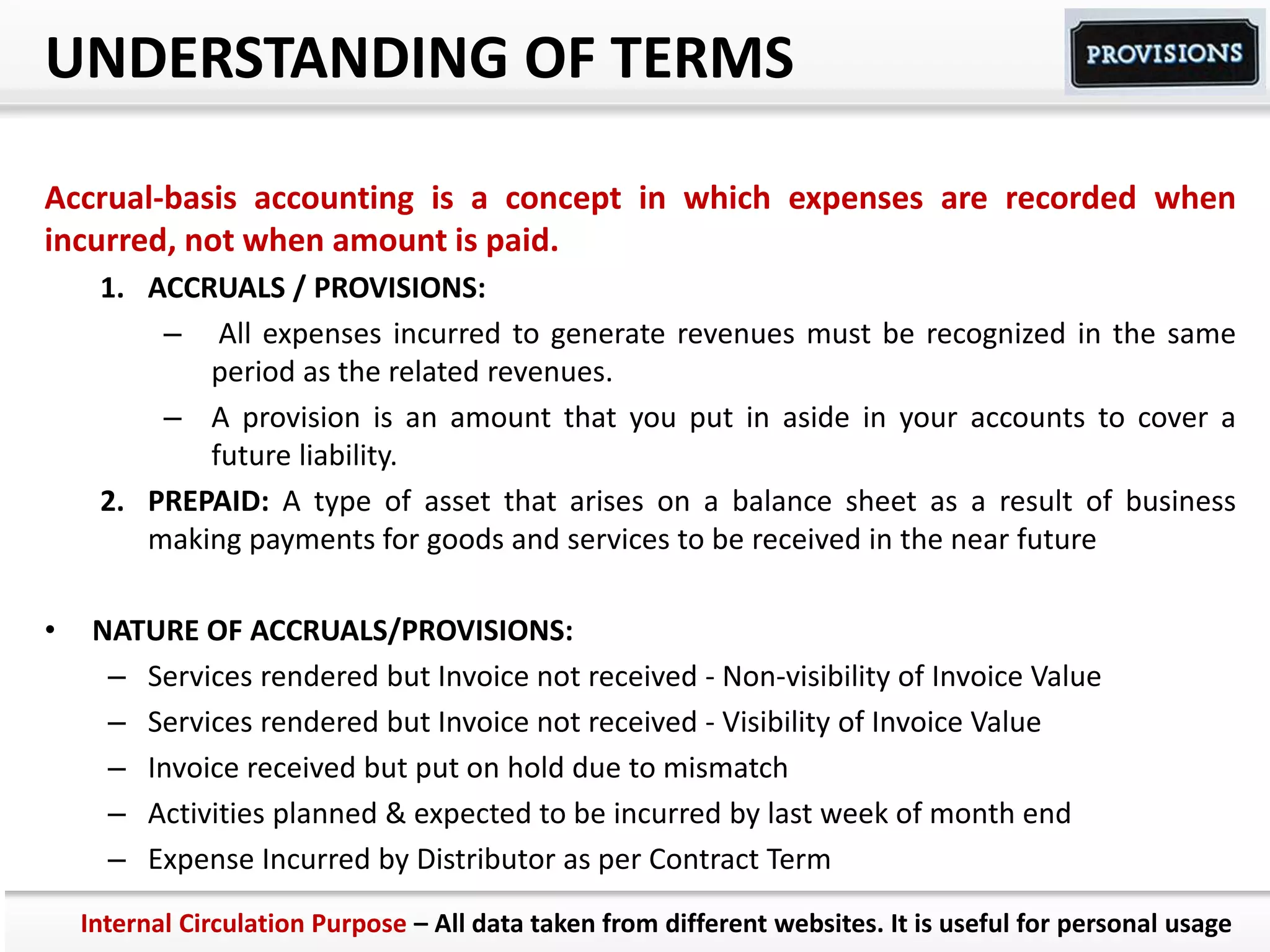 UNDERSTANDING OF TERMS

PROVISIONS

Accrual-basis accounting is a concept in which expenses are recorded when incurred, not when amount is paid.

1. ACCRUALS / PROVISIONS:
– All expenses incurred to generate revenues must be recognized in the same period as the related revenues.
– A provision is an amount that you put in aside in your accounts to cover a future liability.

2. PREPAID: A type of asset that arises on a balance sheet as a result of business making payments for goods and services to be received in the near future

• NATURE OF ACCRUALS/PROVISIONS:
– Services rendered but Invoice not received - Non-visibility of Invoice Value
– Services rendered but Invoice not received - Visibility of Invoice Value
– Invoice received but put on hold due to mismatch
– Activities planned & expected to be incurred by last week of month end
– Expense Incurred by Distributor as per Contract Term

Internal Circulation Purpose – All data taken from different websites. It is useful for personal usage